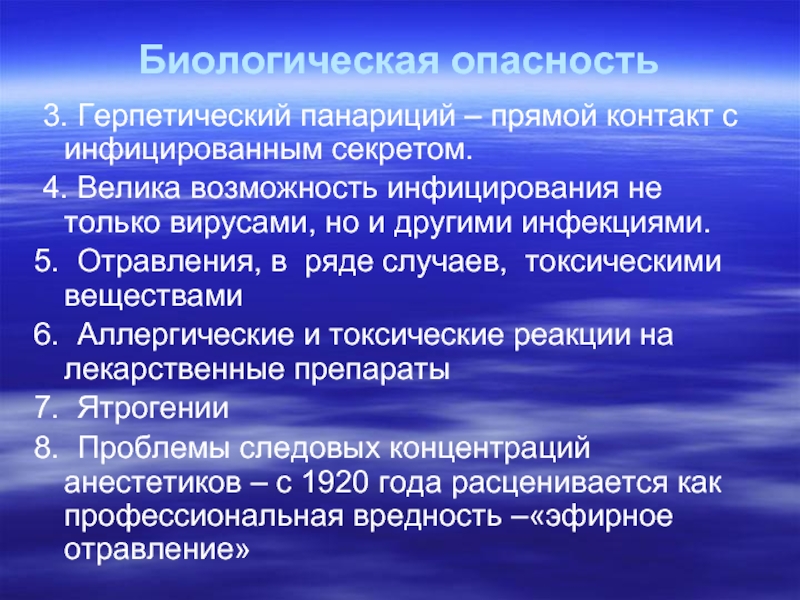 Биологическая опасность

3. Герпетический панариций – прямой контакт с инфицированным секретом.

4. Велика возможность инфицирования не только вирусами, но и другими инфекциями.

5. Отравления, в ряде случаев, токсическими веществами

6. Аллергические и токсические реакции на лекарственные препараты

7. Ятрогении

8. Проблемы следовых концентраций анестетиков – с 1920 года расценивается как профессиональная вредность –«эфирное отравление»